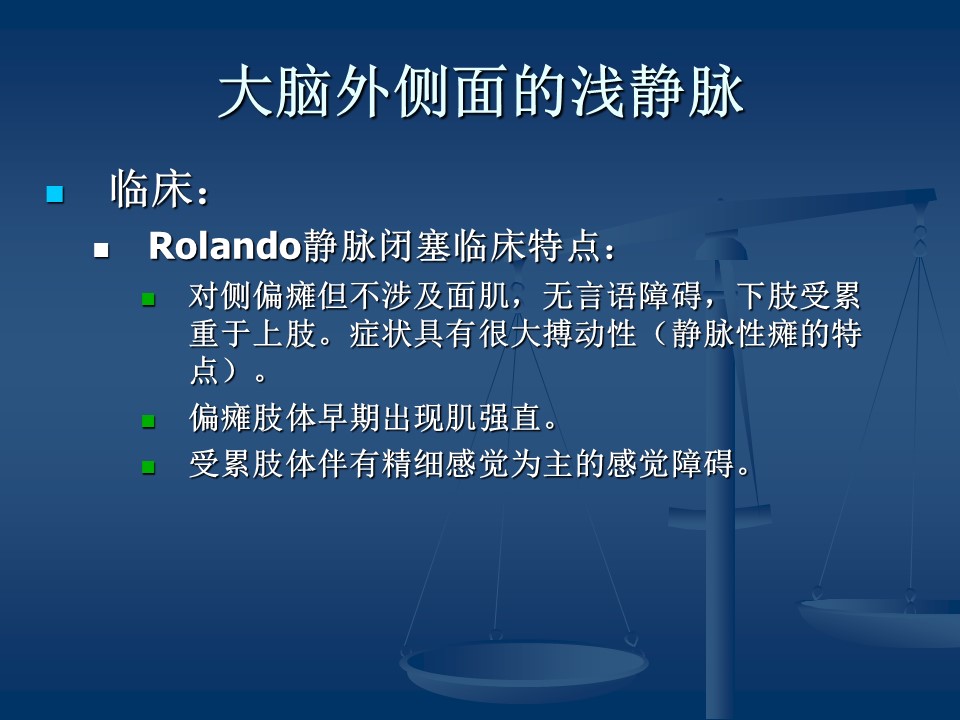 大脑外侧面的浅静脉

临床：

Rolando静脉闭塞临床特点：

对侧偏瘫但不涉及面肌，无言语障碍，下肢受累重于上肢。症状具有很大搏动性（静脉性瘫的特点）。

偏瘫肢体早期出现肌强直。

受累肢体伴有精细感觉为主的感觉障碍。